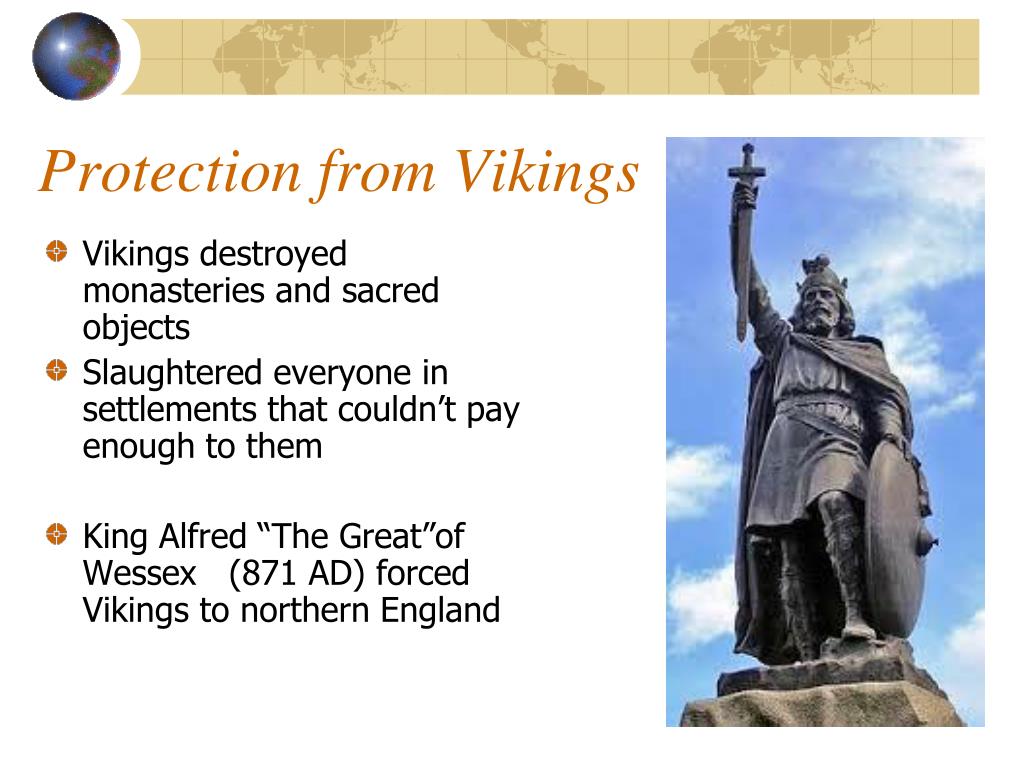 Protection from Vikings

Vikings destroyed monasteries and sacred objects

Slaughtered everyone in settlements that couldn’t pay enough to them

King Alfred “The Great”of Wessex (871 AD) forced Vikings to northern England